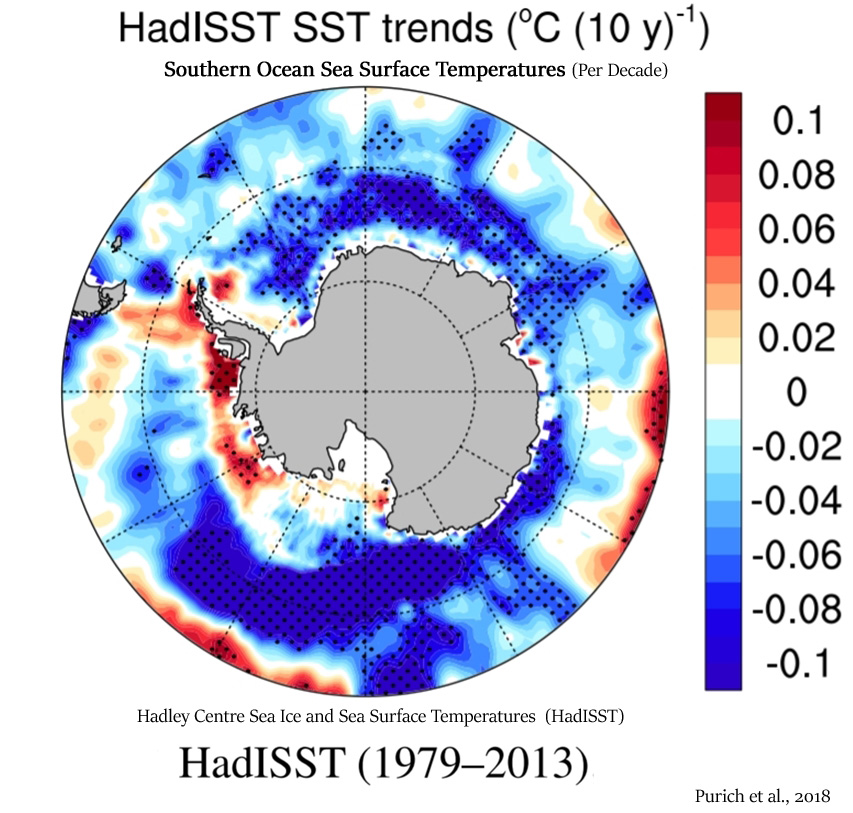 HadISST SST trends ($^{o}$C (10 y)$^{-1}$)

Southern Ocean Sea Surface Temperatures (Per Decade)

0.1
0.08
0.06
0.04
0.02
0
-0.02
-0.04
-0.06
-0.08
-0.1

Hadley Centre Sea Ice and Sea Surface Temperatures (HadISST)

HadISST (1979–2013)

Purich et al., 2018